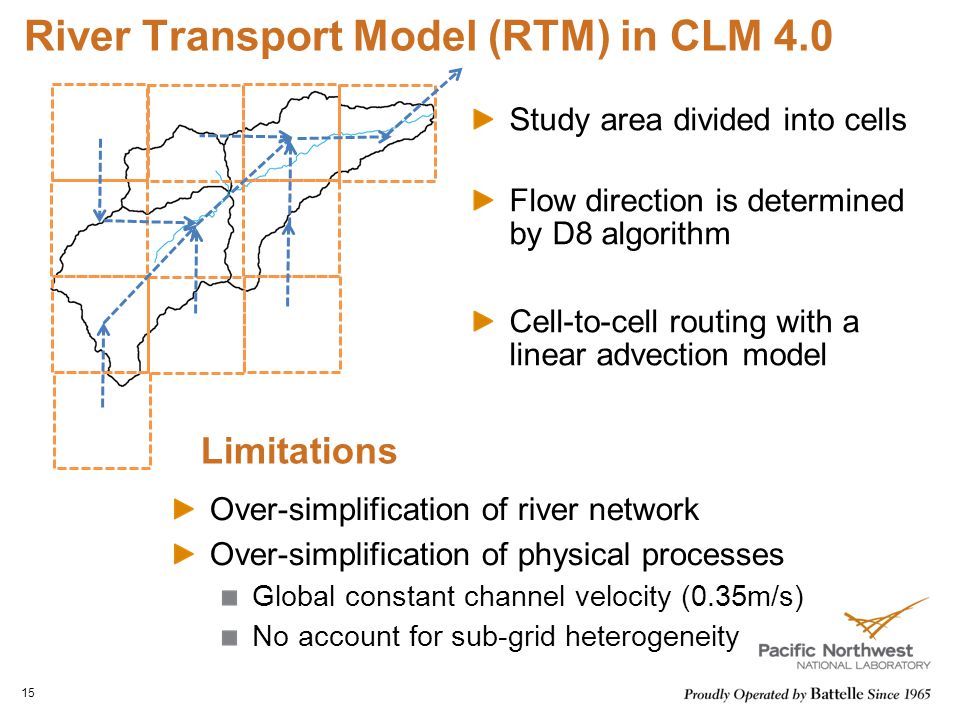 River Transport Model (RTM) in CLM 4.0

Study area divided into cells

Flow direction is determined by D8 algorithm

Cell-to-cell routing with a linear advection model

Limitations

Over-simplification of river network

Over-simplification of physical processes

Global constant channel velocity (0.35m/s)

No account for sub-grid heterogeneity

Pacific Northwest
NATIONAL LABORATORY

15

Proudly Operated by Battelle Since 1965